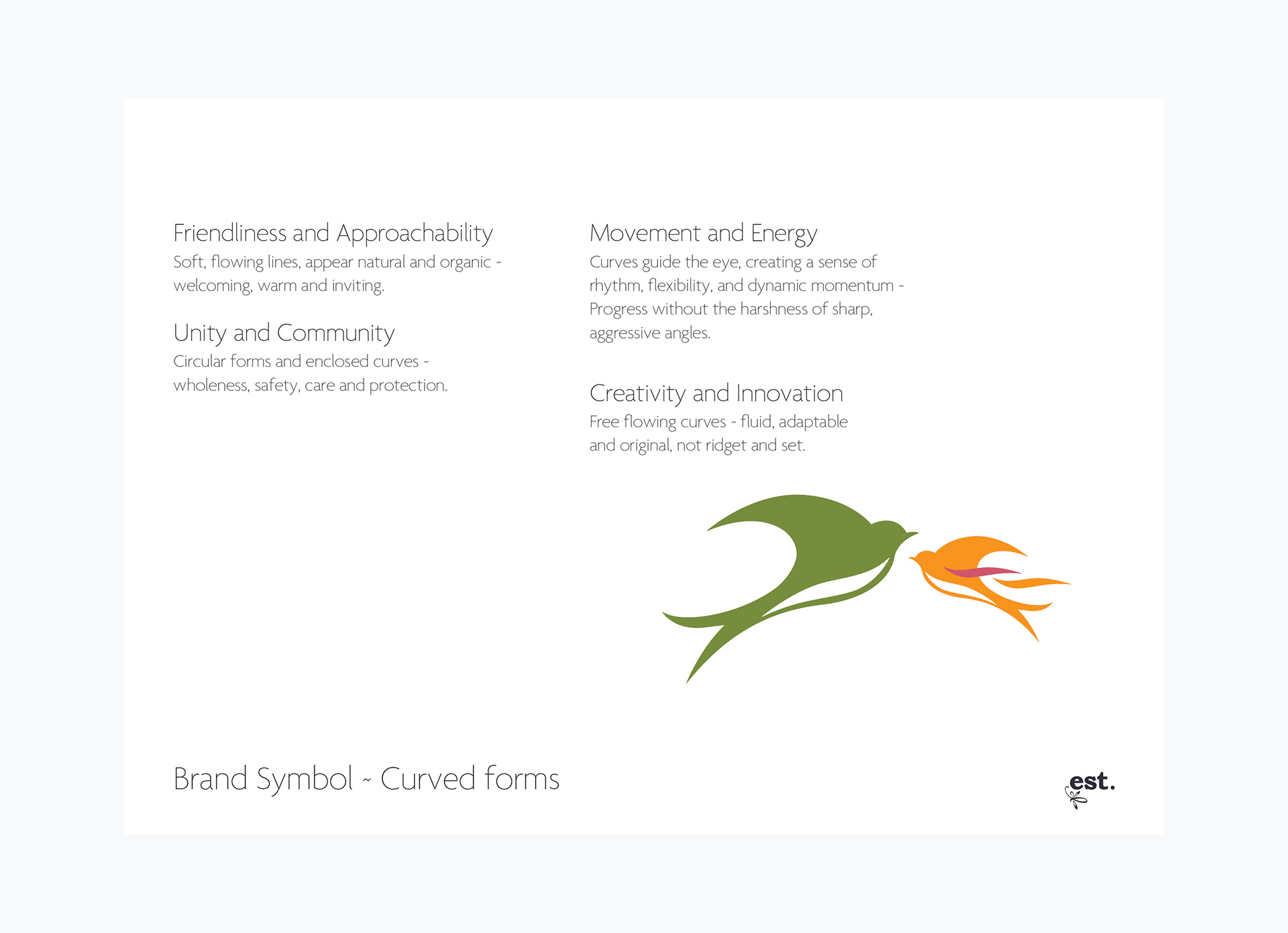 Friendliness and Approachability
Soft, flowing lines, appear natural and organic ~ welcoming, warm and inviting.

Unity and Community
Circular forms and enclosed curves ~ wholeness, safety, care and protection.

Movement and Energy
Curves guide the eye, creating a sense of rhythm, flexibility, and dynamic momentum ~ Progress without the harshness of sharp, aggressive angles.

Creativity and Innovation
Free flowing curves ~ fluid, adaptable and original, not ridget and set.

Brand Symbol ~ Curved forms

est.